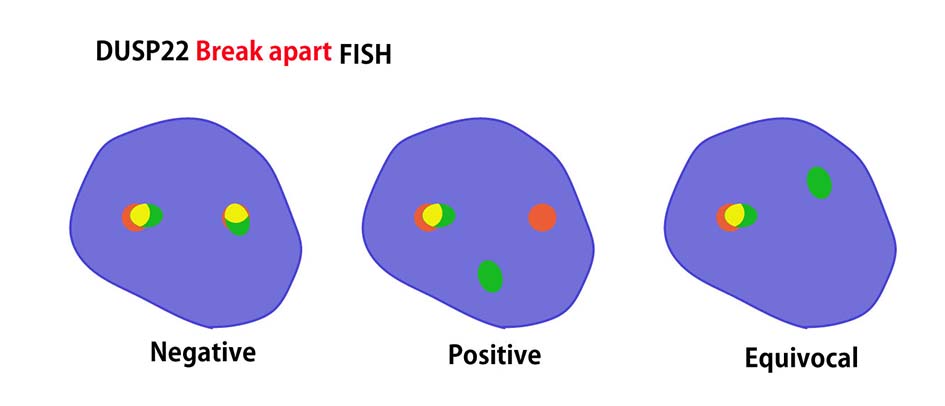 DUSP22 Break apart FISH

Negative

Positive

Equivocal